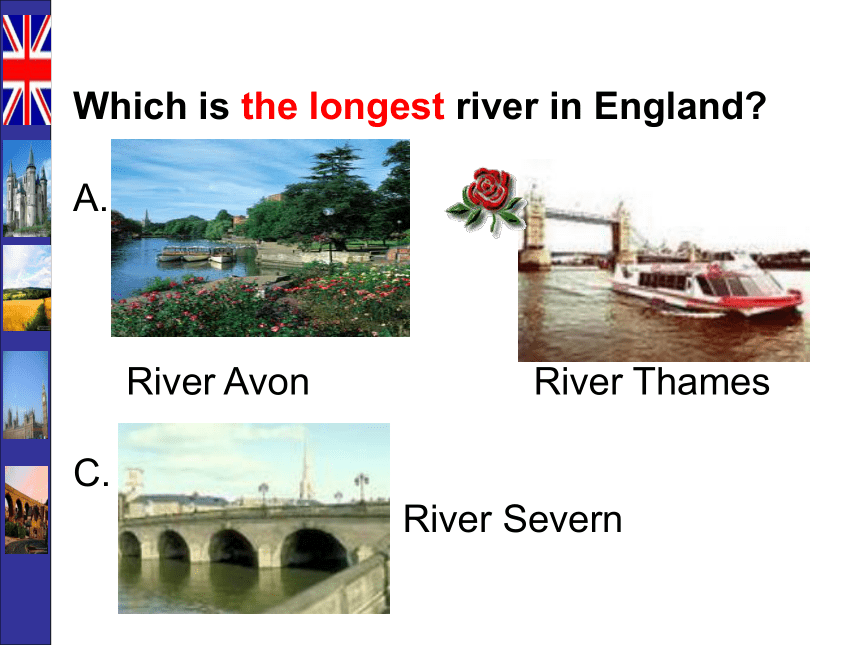 Which is the longest river in England?

A.

River Avon

River Thames

C.

River Severn